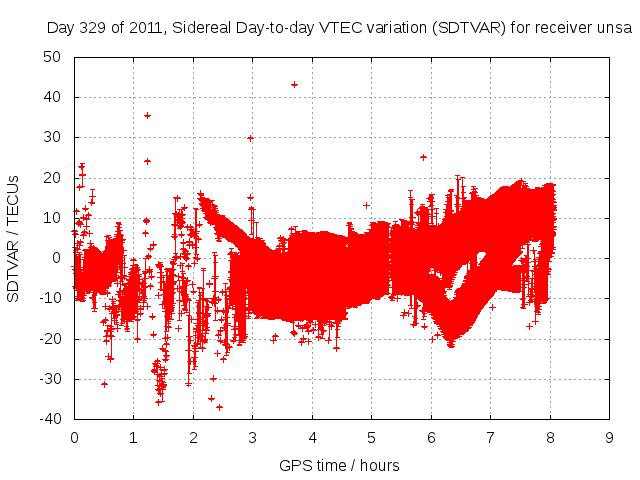 Day 329 of 2011, Sidereal Day-to-day VTEC variation (SDTVAR) for receiver unsa

SDTVAR / TECUs

50
40
30
20
10
0
-10
-20
-30
-40

0 1 2 3 4 5 6 7 8 9

GPS time / hours